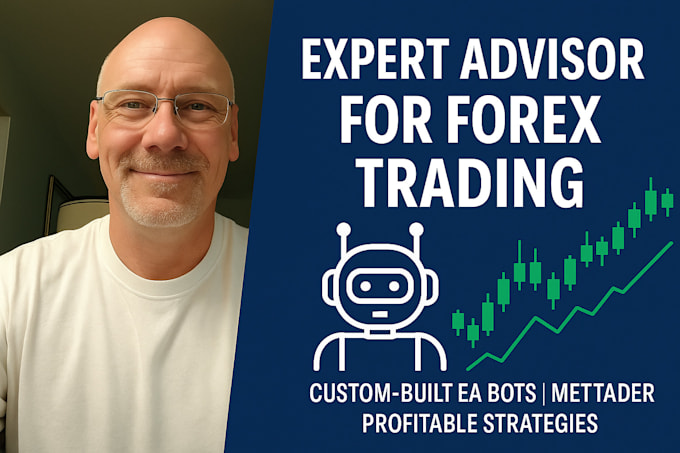 EXPERT ADVISOR FOR FOREX TRADING

CUSTOM-BUILT EA BOTS | METTADER PROFITABLE STRATEGIES